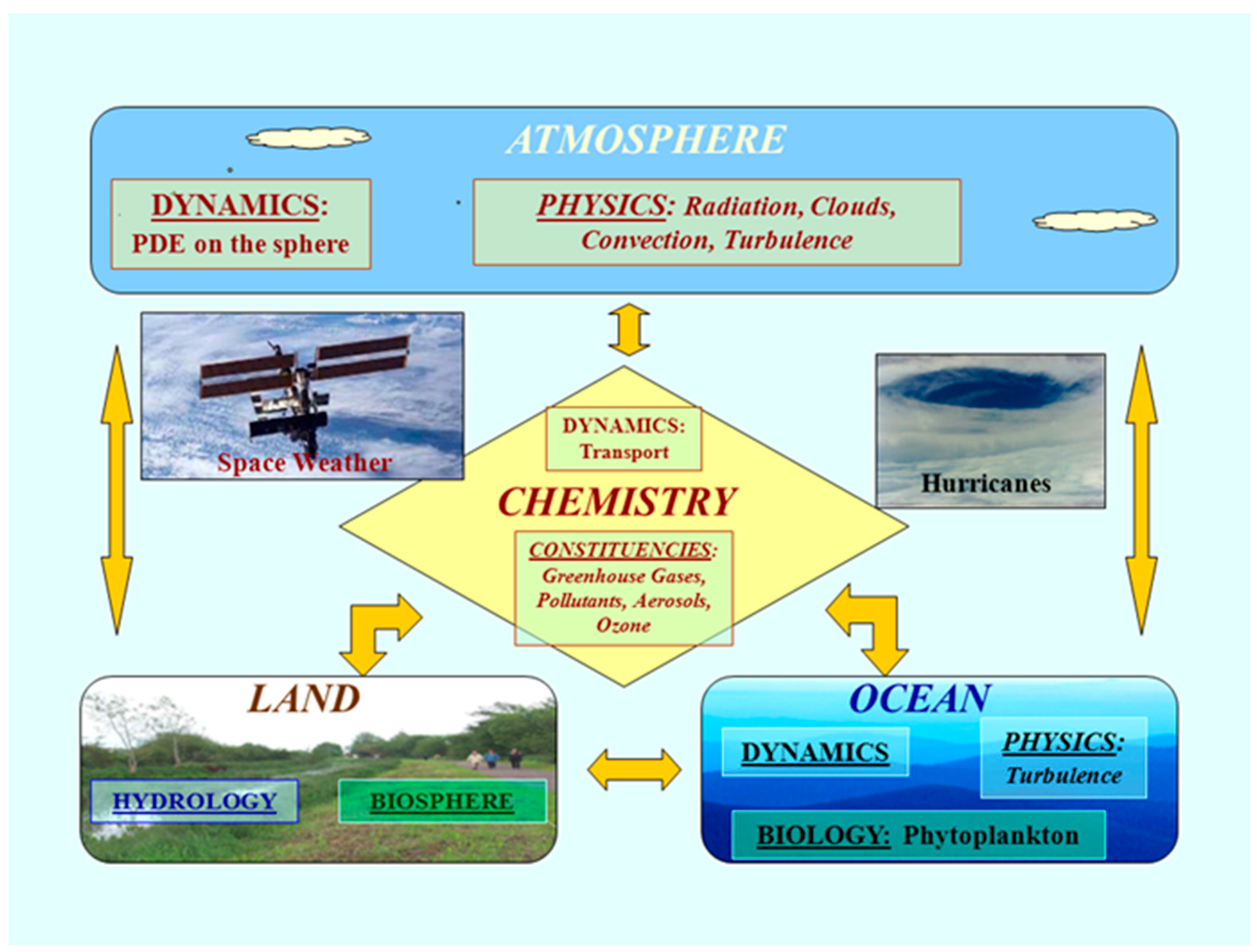 ATMOSPHERE

DYNAMICS: PDE on the sphere

PHYSICS: Radiation, Clouds, Convection, Turbulence

Space Weather

Hurricanes

DYNAMICS: Transport

CHEMISTRY

CONSTITUENCIES: Greenhouse Gases, Pollutants, Aerosols, Ozone

LAND

HYDROLOGY

BIOSPHERE

OCEAN

DYNAMICS

PHYSICS: Turbulence

BIOLOGY: Phytoplankton